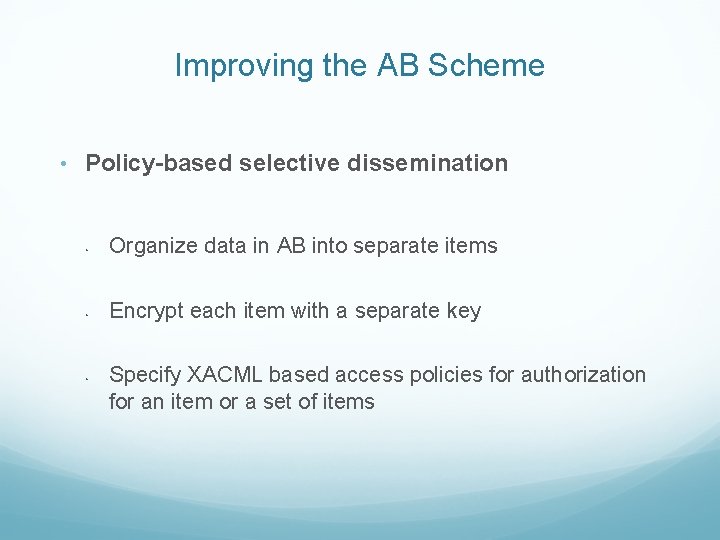 Improving the AB Scheme

• Policy-based selective dissemination

• Organize data in AB into separate items

• Encrypt each item with a separate key

• Specify XACML based access policies for authorization for an item or a set of items